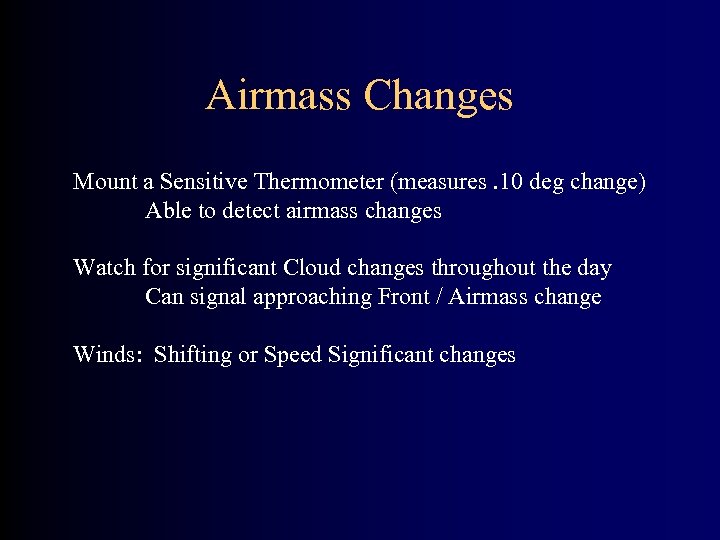 Airmass Changes

Mount a Sensitive Thermometer (measures .10 deg change)
Able to detect airmass changes

Watch for significant Cloud changes throughout the day
Can signal approaching Front / Airmass change

Winds: Shifting or Speed Significant changes